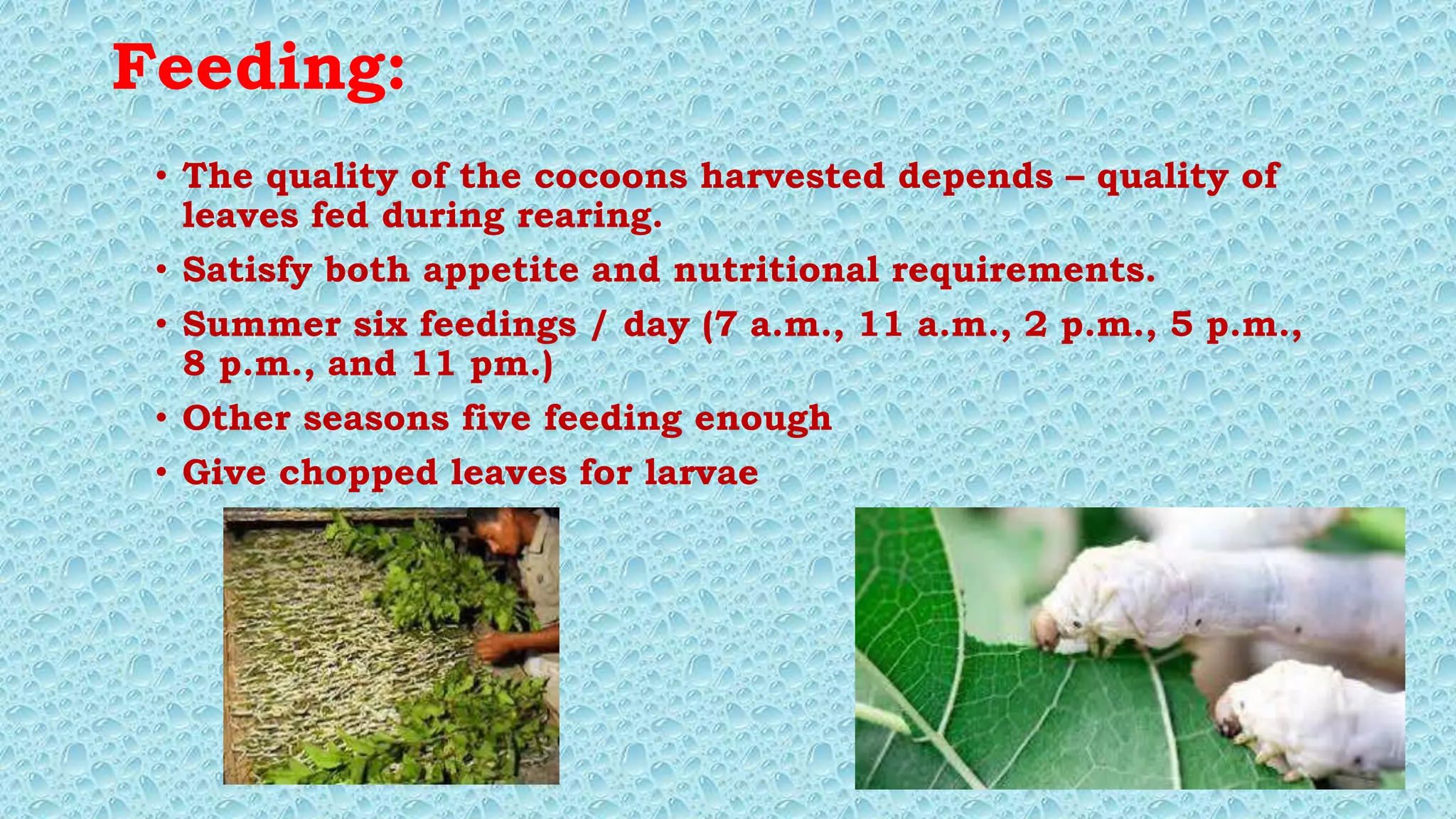 Feeding:

• The quality of the cocoons harvested depends – quality of leaves fed during rearing.

• Satisfy both appetite and nutritional requirements.

• Summer six feedings / day (7 a.m., 11 a.m., 2 p.m., 5 p.m., 8 p.m., and 11 pm.)

• Other seasons five feeding enough

• Give chopped leaves for larvae